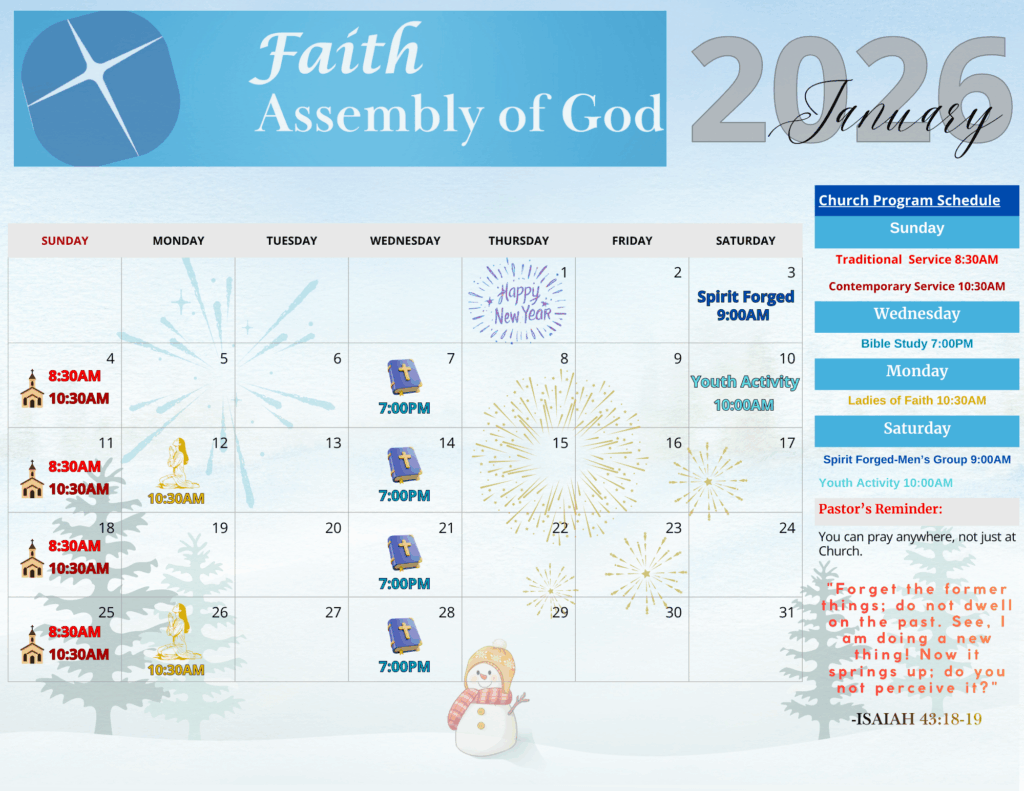 Faith
Assembly of God

2026
January

| SUNDAY | MONDAY | TUESDAY | WEDNESDAY | THURSDAY | FRIDAY | SATURDAY |
|---|---|---|---|---|---|---|
| | | | | 1 Happy New Year | 2 | 3 Spirit Forged 9:00AM |
| 4 8:30AM 10:30AM | 5 | 6 | 7 7:00PM | 8 | 9 | 10 Youth Activity 10:00AM |
| 11 8:30AM 10:30AM | 12 10:30AM | 13 | 14 7:00PM | 15 | 16 | 17 |
| 18 8:30AM 10:30AM | 19 | 20 | 21 7:00PM | 22 | 23 | 24 |
| 25 8:30AM 10:30AM | 26 10:30AM | 27 | 28 7:00PM | 29 | 30 | 31 |

Church Program Schedule

Sunday
Traditional Service 8:30AM
Contemporary Service 10:30AM

Wednesday
Bible Study 7:00PM

Monday
Ladies of Faith 10:30AM

Saturday
Spirit Forged-Men's Group 9:00AM
Youth Activity 10:00AM

Pastor's Reminder:
You can pray anywhere, not just at Church.

"Forget the former things; do not dwell on the past. See, I am doing a new thing! Now it springs up; do you not perceive it?"

-ISAIAH 43:18-19